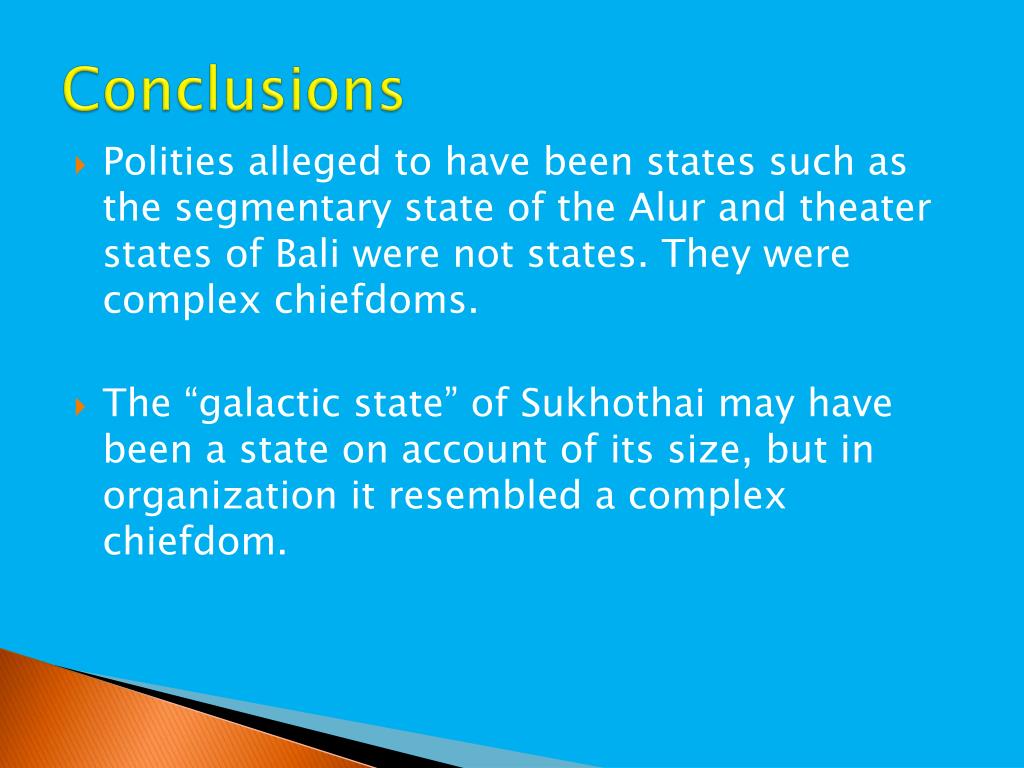 Conclusions

Polities alleged to have been states such as the segmentary state of the Alur and theater states of Bali were not states. They were complex chiefdoms.

The “galactic state” of Sukhothai may have been a state on account of its size, but in organization it resembled a complex chiefdom.